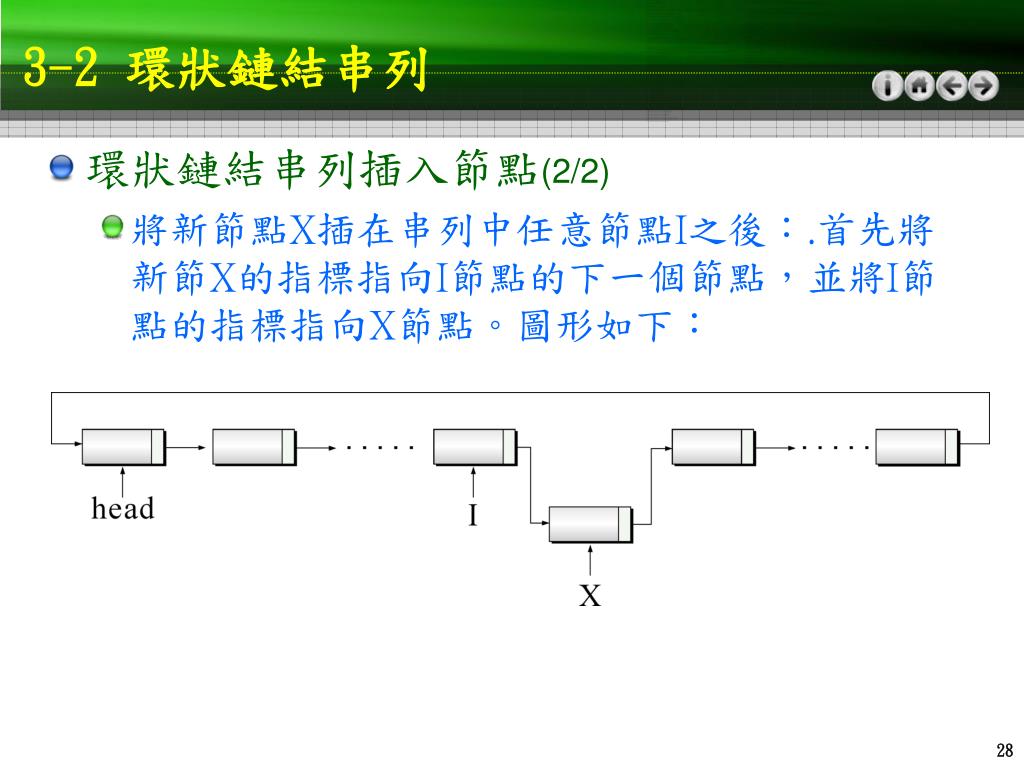 3-2 環狀鏈結串列

環狀鏈結串列插入節點(2/2)

將新節點X插在串列中任意節點I之後：.首先將新節X的指標指向I節點的下一個節點，並將I節點的指標指向X節點。圖形如下：

.....
.....
head
I
X

28